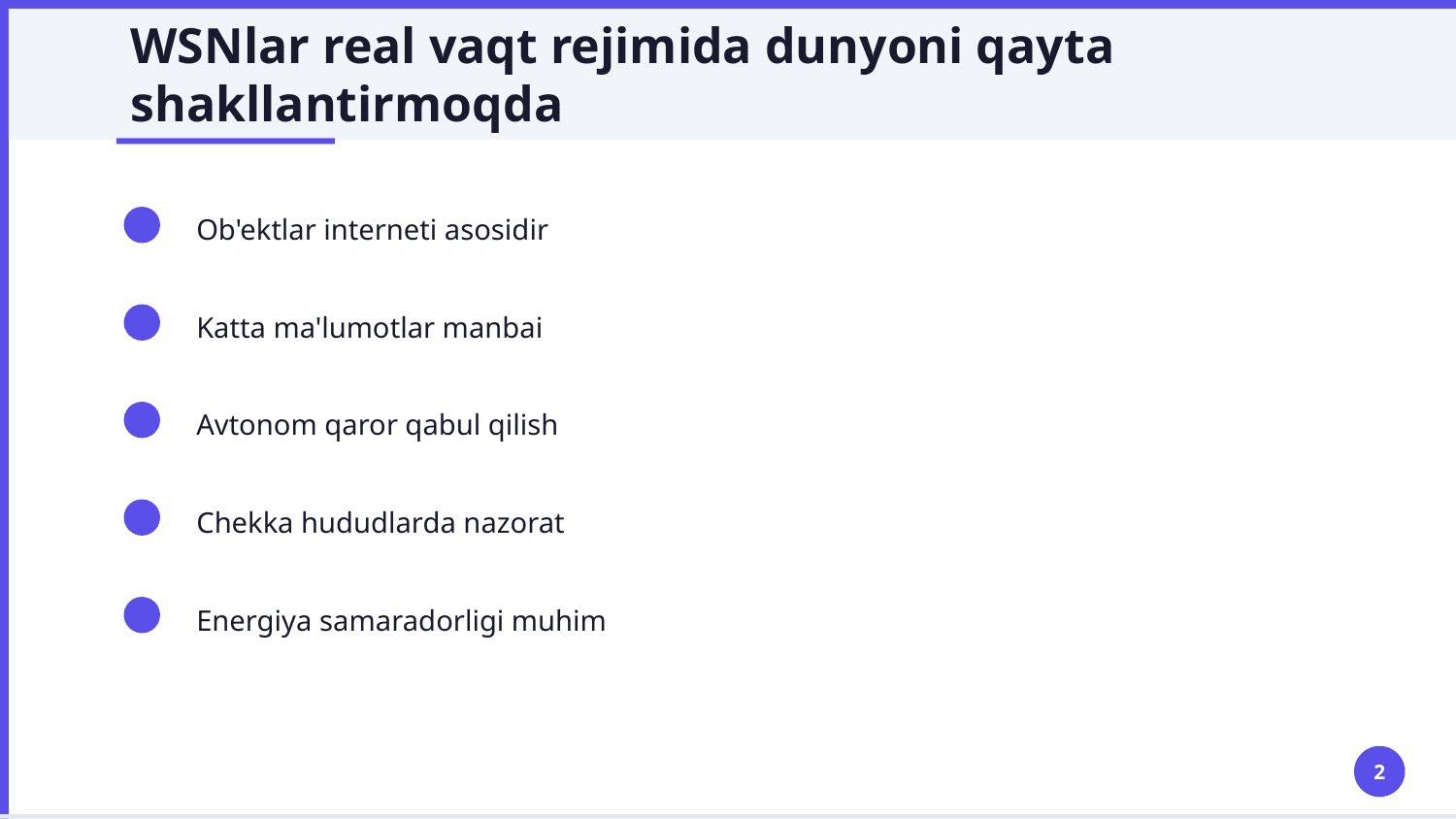 WSNlar real vaqt rejimida dunyoni qayta shakllantirmoqda

Ob'ektlar interneti asosidir

Katta ma'lumotlar manbai

Avtonom qaror qabul qilish

Chekka hududlarda nazorat

Energiya samaradorligi muhim

2